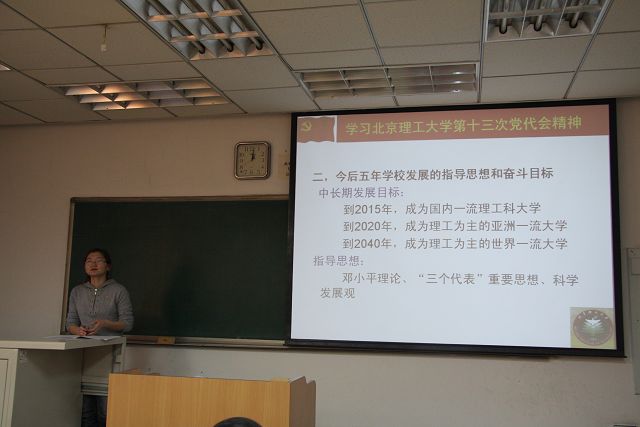 学习北京理工大学第十三次党代会精神

二、今后五年学校发展的指导思想和奋斗目标

中长期发展目标：

到2015年，成为国内一流理工科大学

到2020年，成为理工为主的亚洲一流大学

到2040年，成为理工为主的世界一流大学

指导思想：

邓小平理论、“三个代表”重要思想、科学发展观